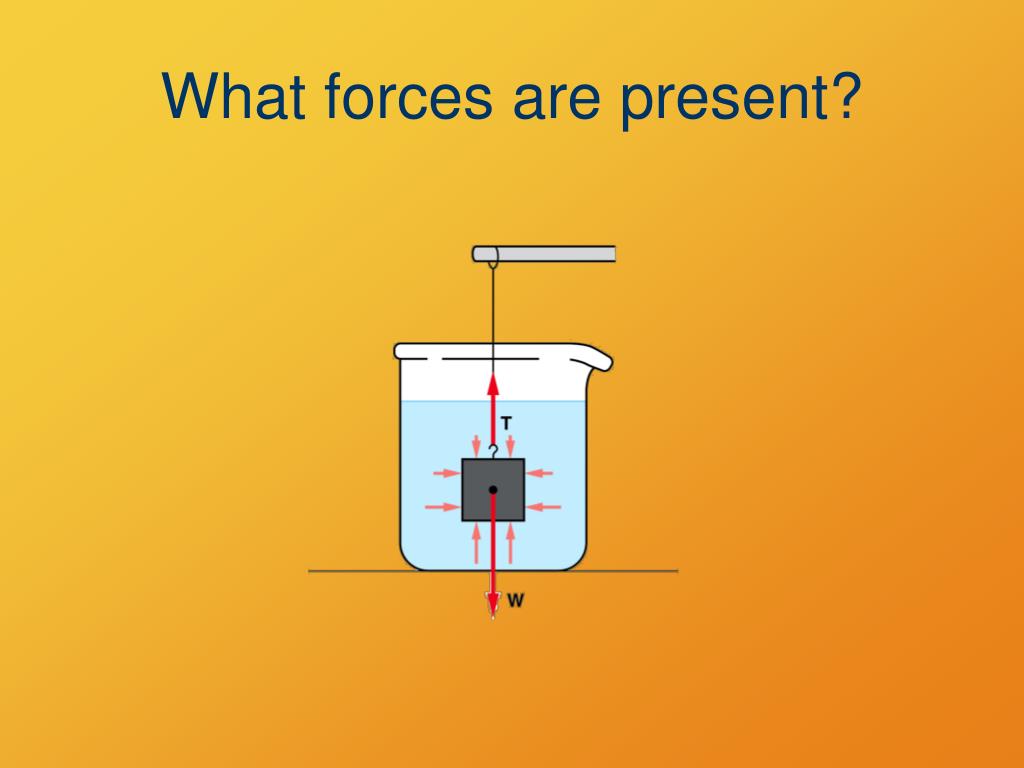 What forces are present?

T

W